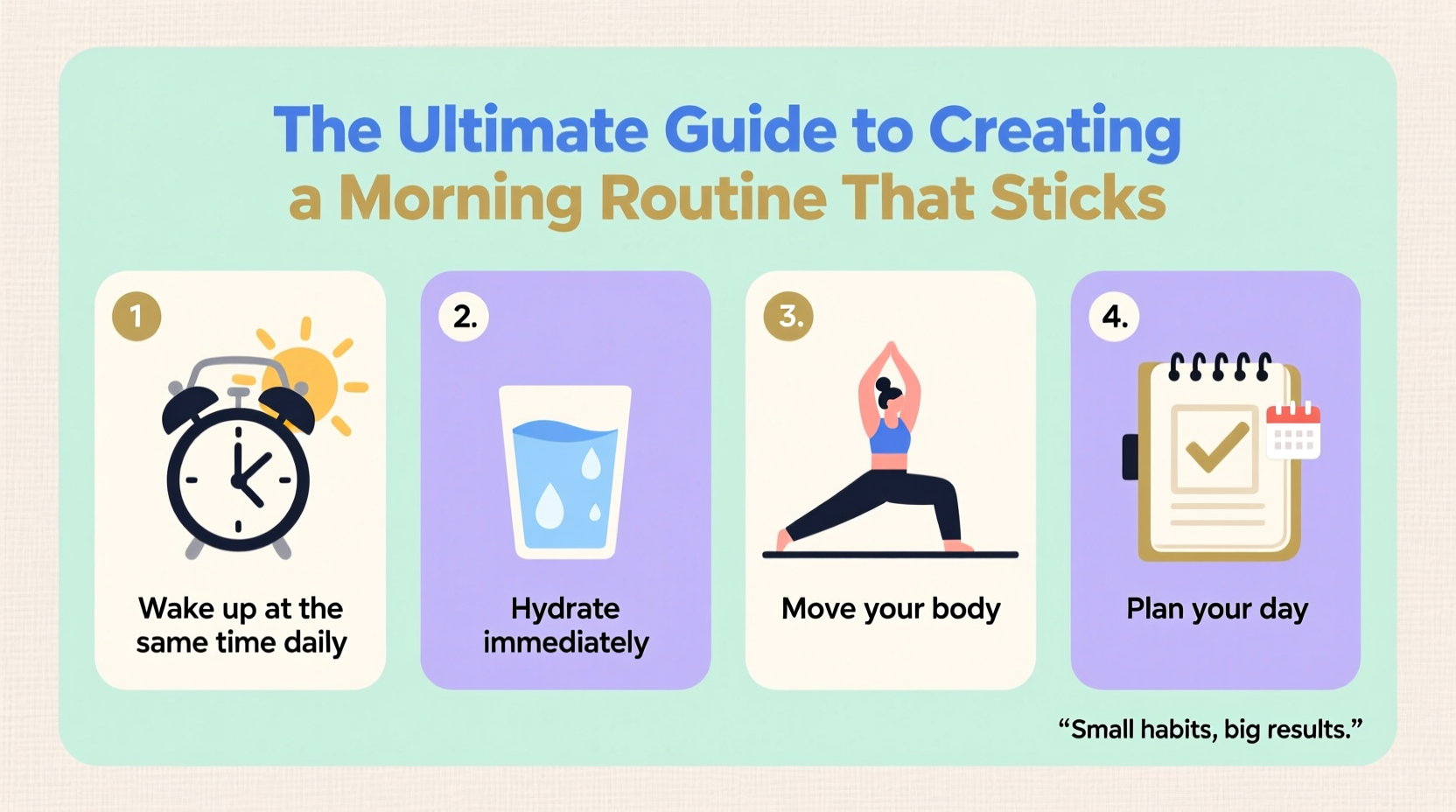 The Ultimate Guide to Creating a Morning Routine That Sticks

1

Wake up at the same time daily

2.

Hydrate immediately

3.

Move your body

4.

Plan your day

“Small habits, big results.”